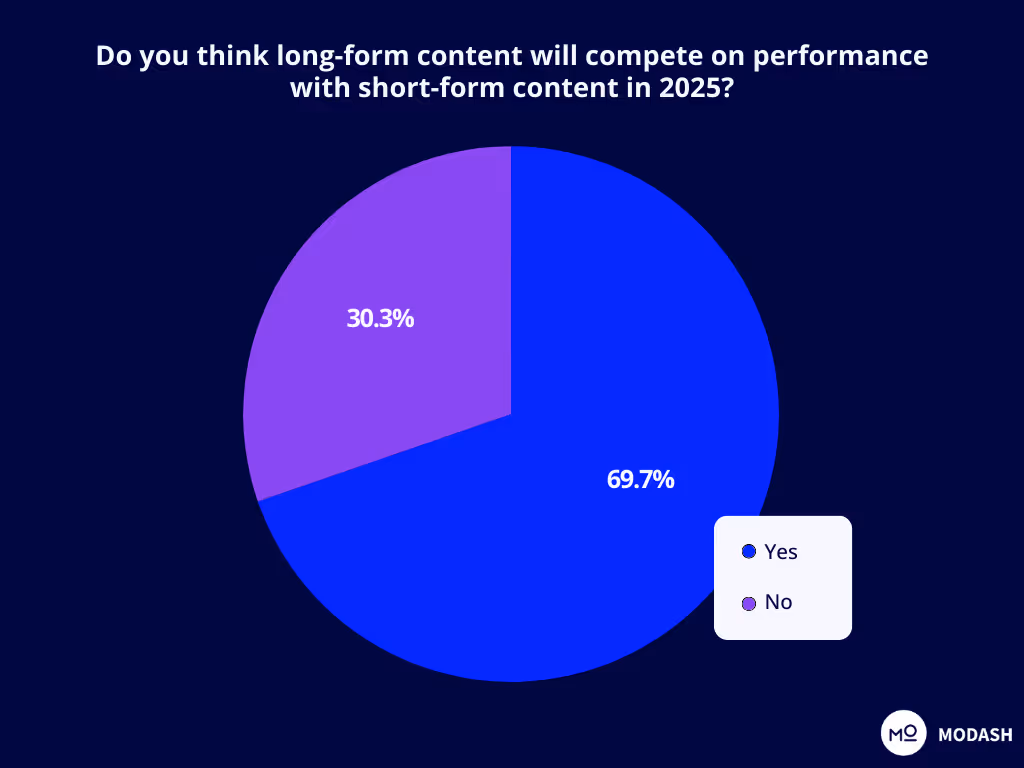 Do you think long-form content will compete on performance with short-form content in 2025?

30.3%

69.7%

Yes

No

MO MODASH